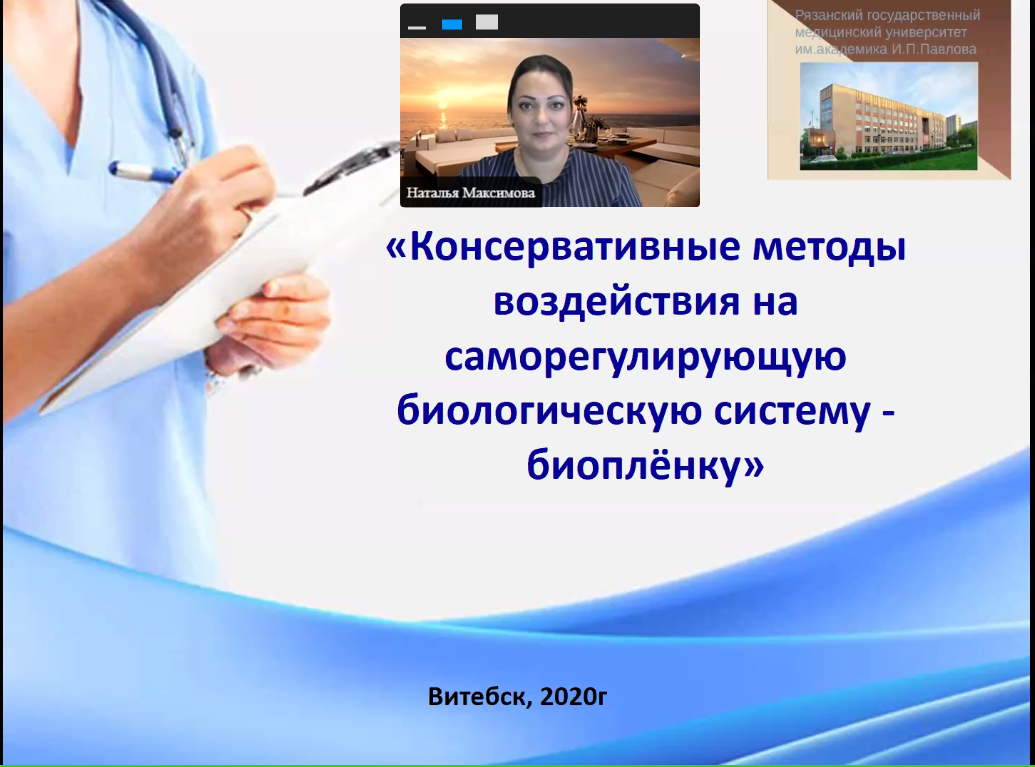 Наталья Максимова

Рязанский государственный медицинский университет им.академика И.П.Павлова

«Консервативные методы воздействия на саморегулирующую биологическую систему - биоплёнку»

Витебск, 2020г